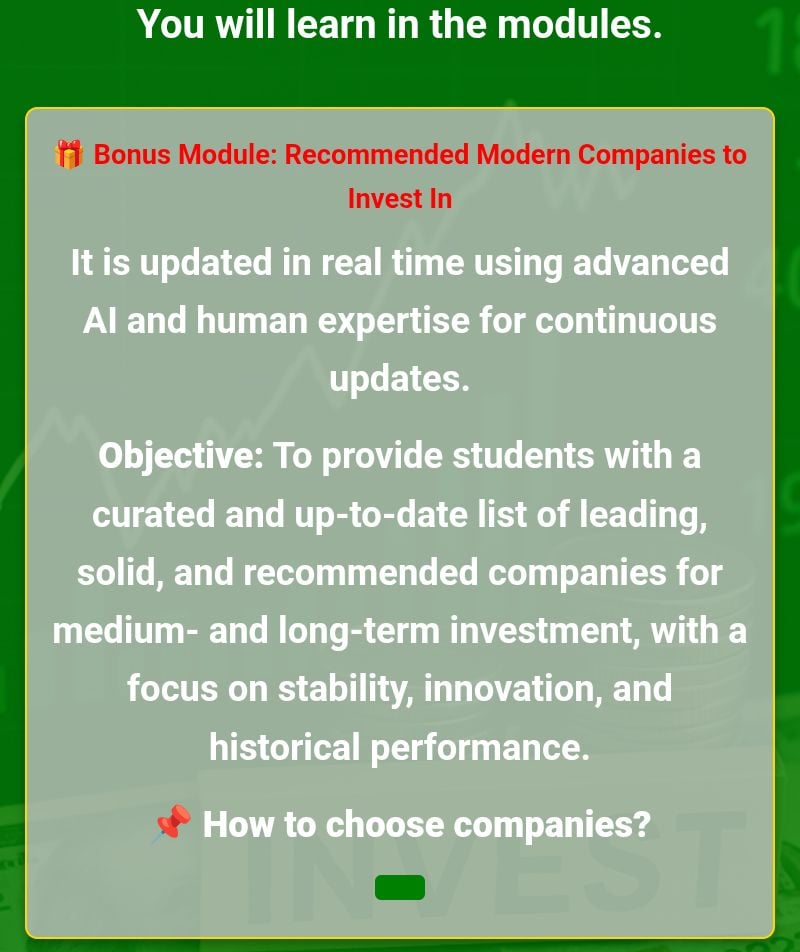 You will learn in the modules.

🎁 Bonus Module: Recommended Modern Companies to Invest In

It is updated in real time using advanced AI and human expertise for continuous updates.

Objective: To provide students with a curated and up-to-date list of leading, solid, and recommended companies for medium- and long-term investment, with a focus on stability, innovation, and historical performance.

📌 How to choose companies?

INVEST